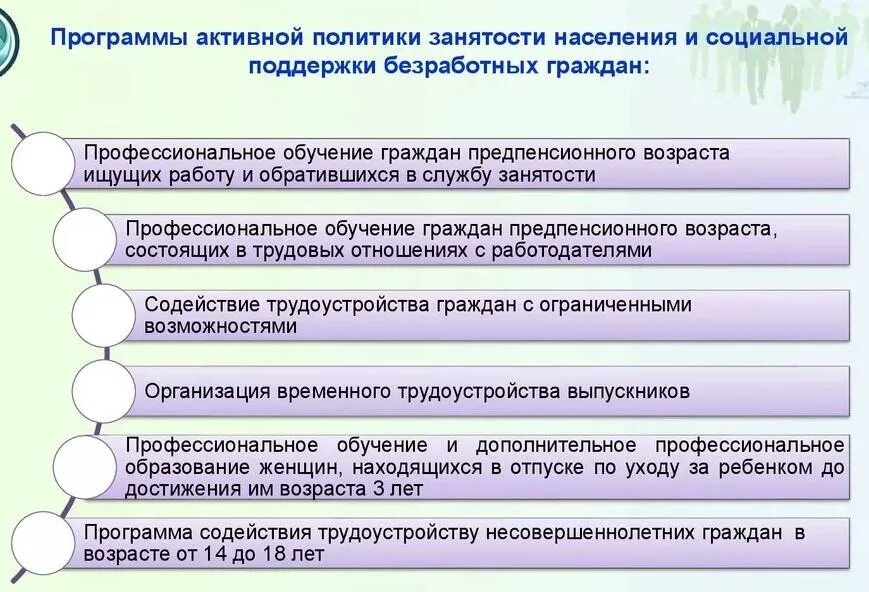 Программы активной политики занятости населения и социальной поддержки безработных граждан:

Профессиональное обучение граждан предпенсионного возраста ищущих работу и обратившихся в службу занятости

Профессиональное обучение граждан предпенсионного возраста, состоящих в трудовых отношениях с работодателями

Содействие трудоустройства граждан с ограниченными возможностями

Организация временного трудоустройства выпускников

Профессиональное обучение и дополнительное профессиональное образование женщин, находящихся в отпуске по уходу за ребенком до достижения им возраста 3 лет

Программа содействия трудоустройству несовершеннолетних граждан в возрасте от 14 до 18 лет